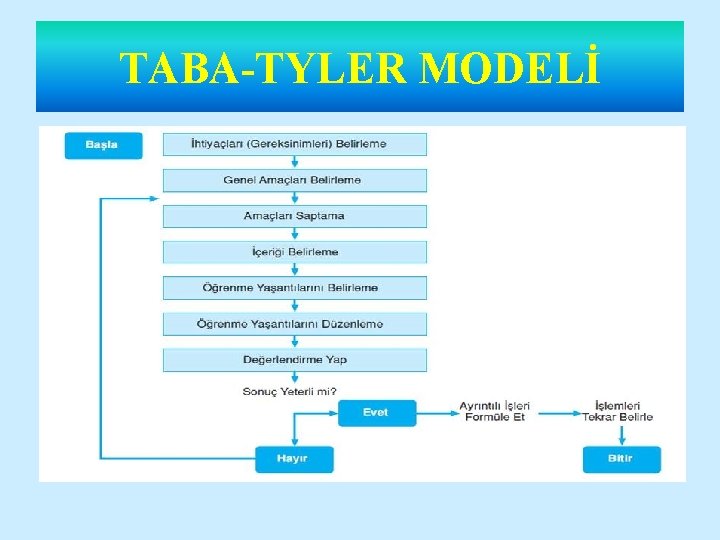 TABA-TYLER MODELİ

Başla

İhtiyaçları (Gereksinimleri) Belirleme

Genel Amaçları Belirleme

Amaçları Saptama

İçeriği Belirleme

Öğrenme Yaşantılarını Belirleme

Öğrenme Yaşantılarını Düzenleme

Değerlendirme Yap

Sonuç Yeterli mi?

Evet

Ayrıntılı İşleri Formüle Et

İşlemleri Tekrar Belirle

Hayır

Bitir